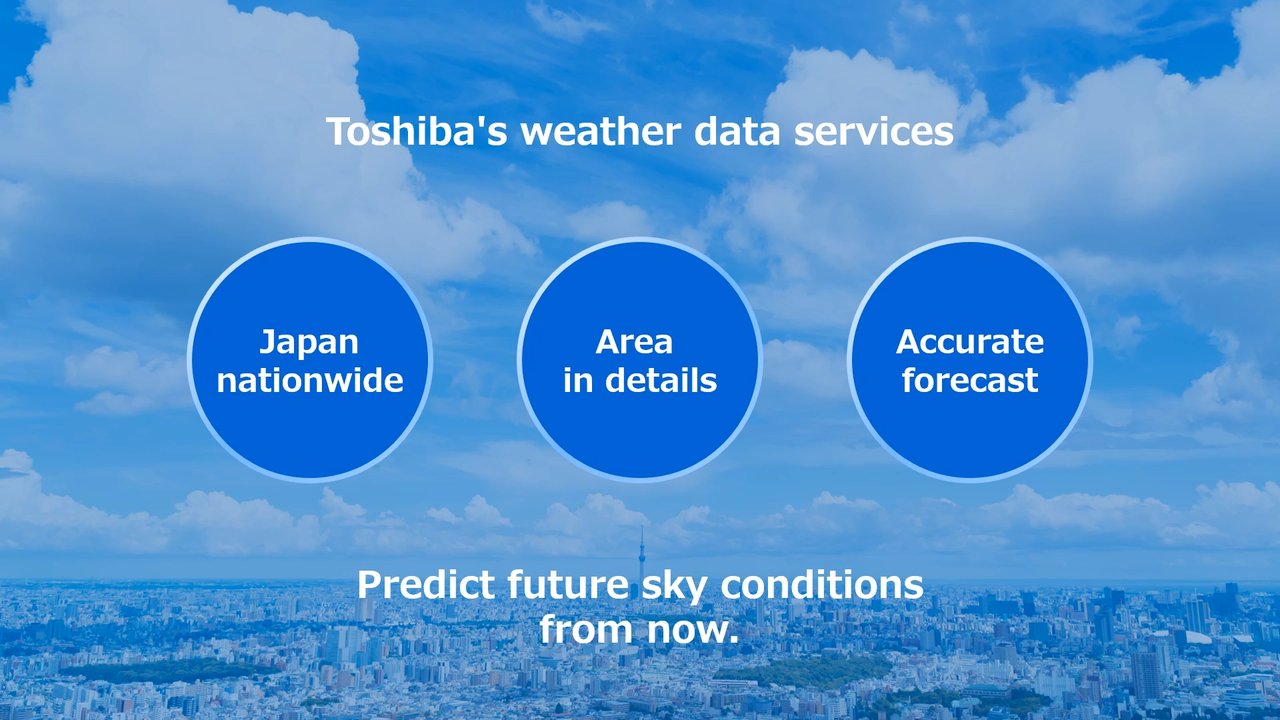 Toshiba's weather data services

Japan nationwide

Area in details

Accurate forecast

Predict future sky conditions from now.